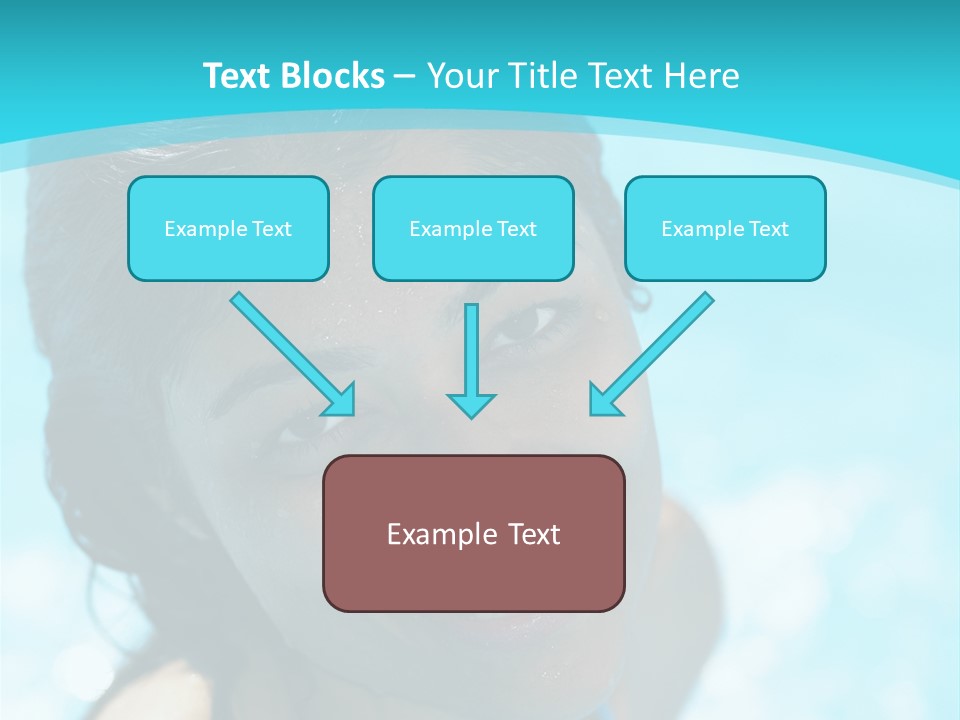 Text Blocks – Your Title Text Here

Example Text

Example Text

Example Text

Example Text